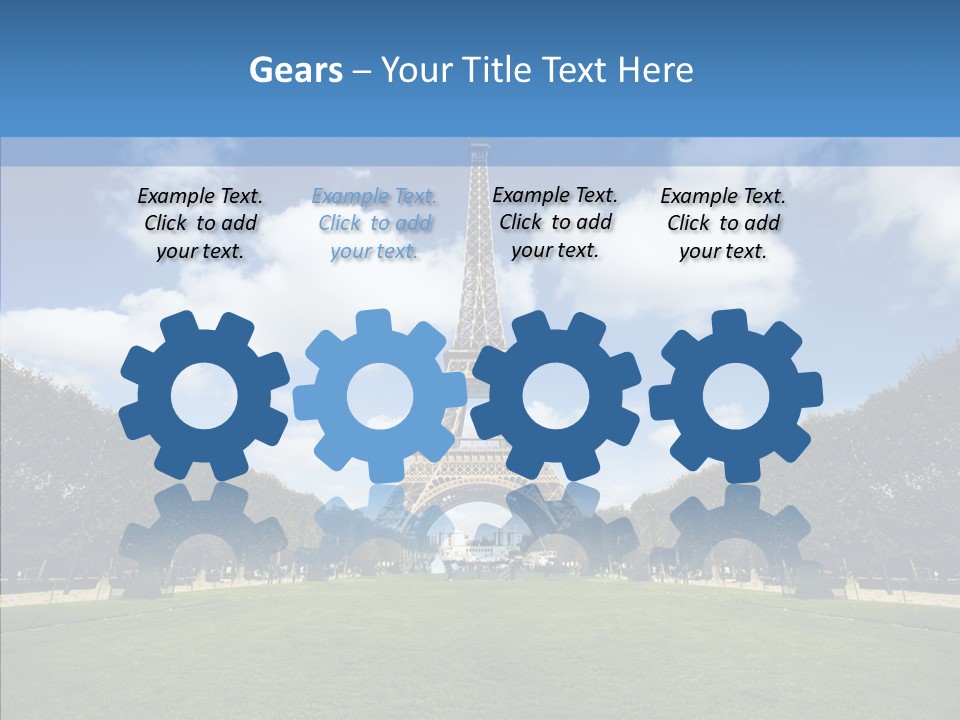 Gears – Your Title Text Here

Example Text. Click to add your text.

Example Text. Click to add your text.

Example Text. Click to add your text.

Example Text. Click to add your text.